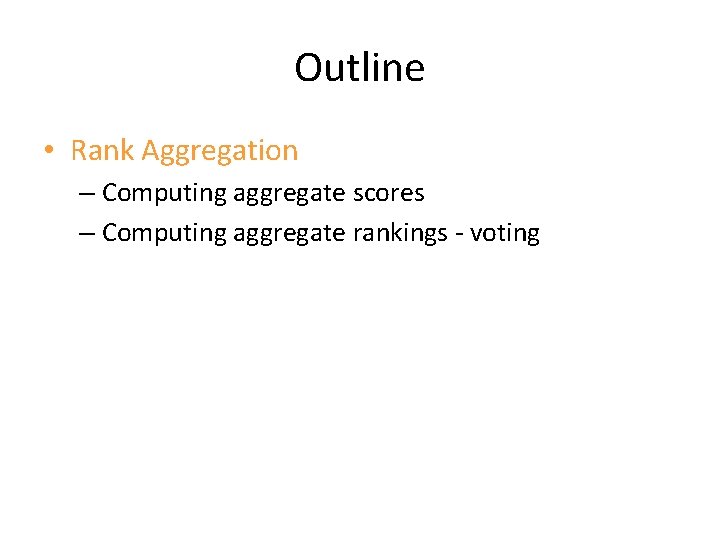 Outline

• Rank Aggregation
– Computing aggregate scores
– Computing aggregate rankings - voting